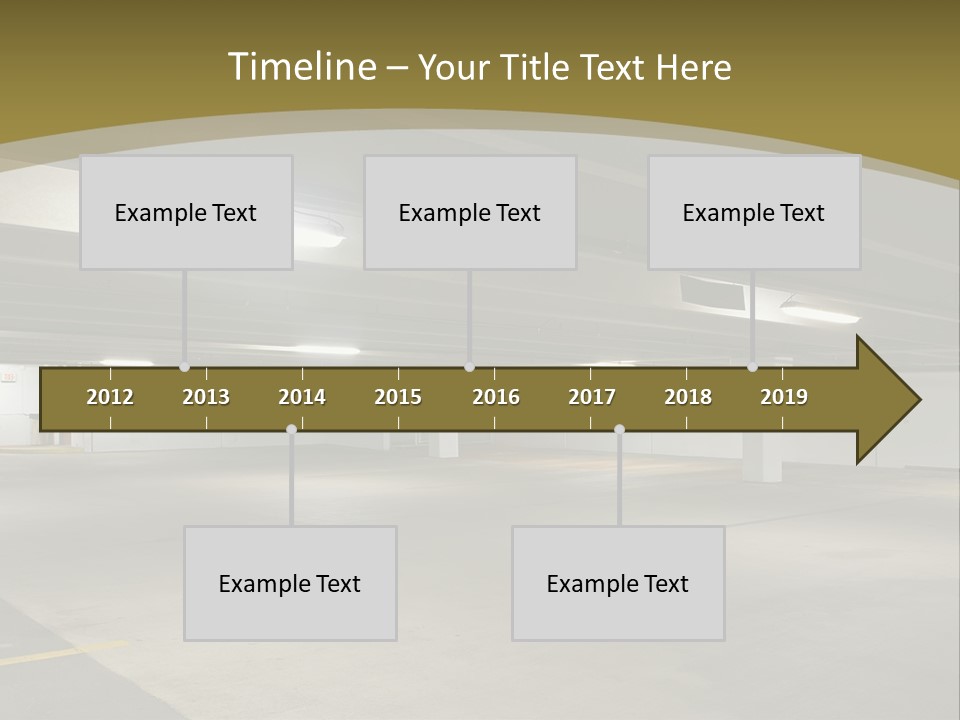 Timeline – Your Title Text Here

Example Text

Example Text

Example Text

2012 2013 2014 2015 2016 2017 2018 2019

Example Text

Example Text